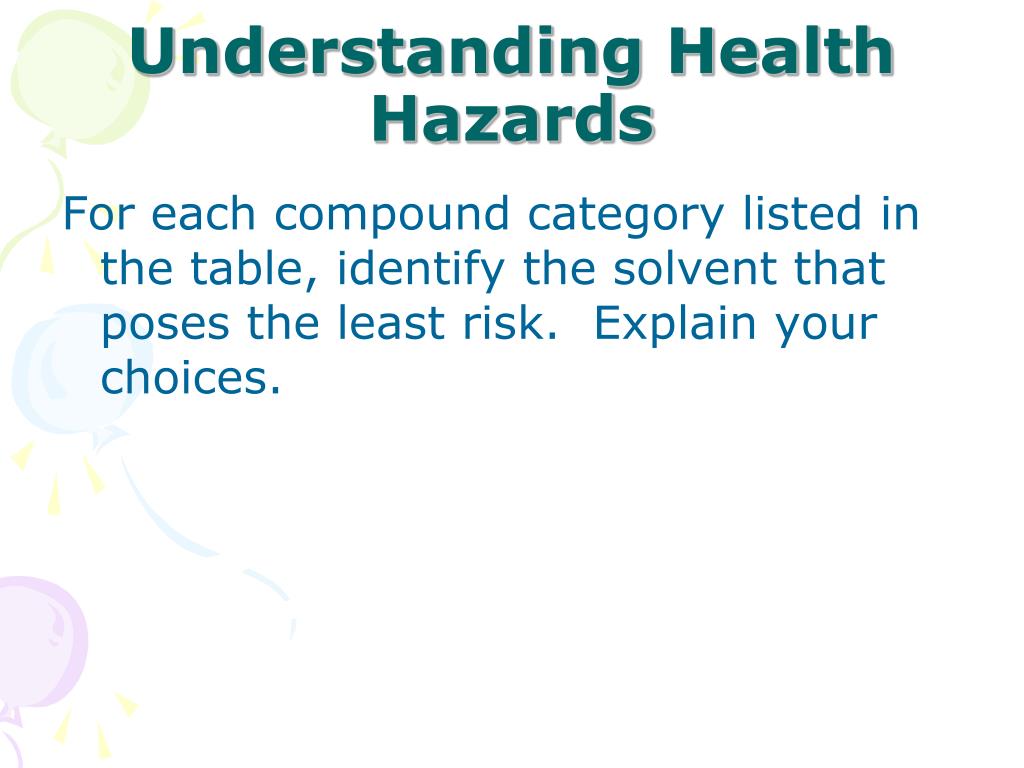 Understanding Health Hazards

For each compound category listed in the table, identify the solvent that poses the least risk.  Explain your choices.